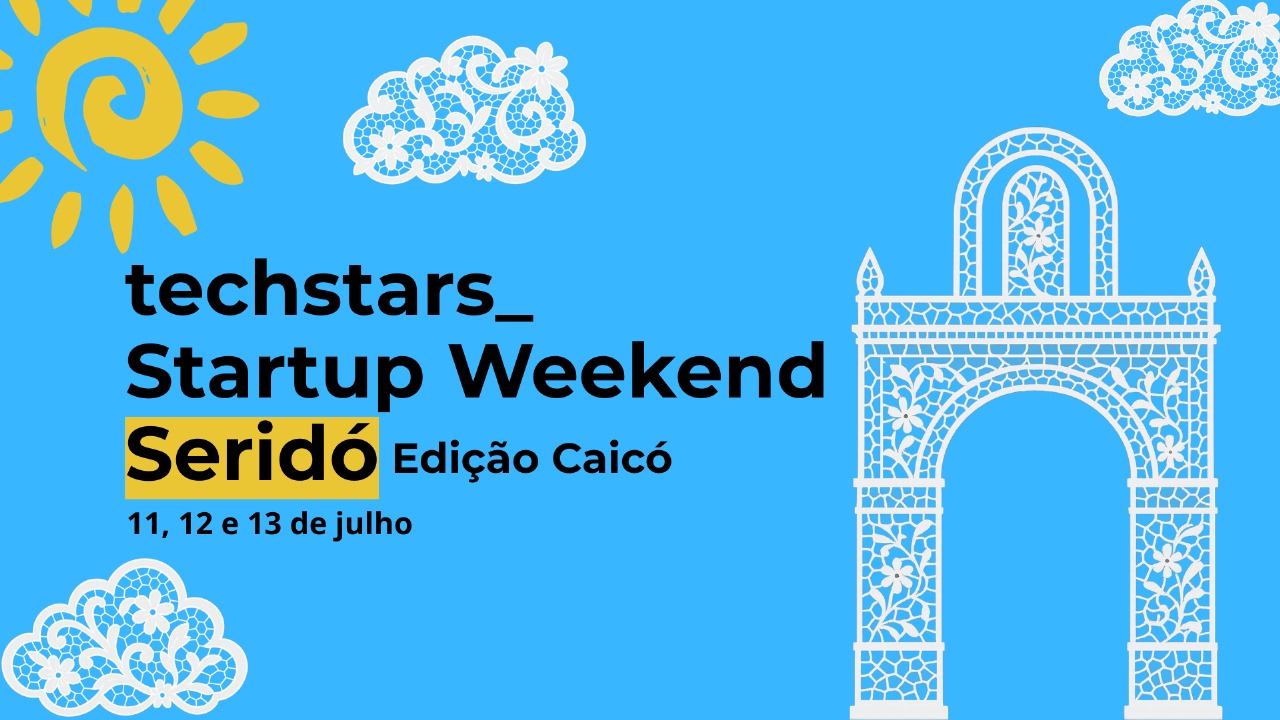 techstars_
Startup Weekend
Seridó Edição Caicó
11, 12 e 13 de julho